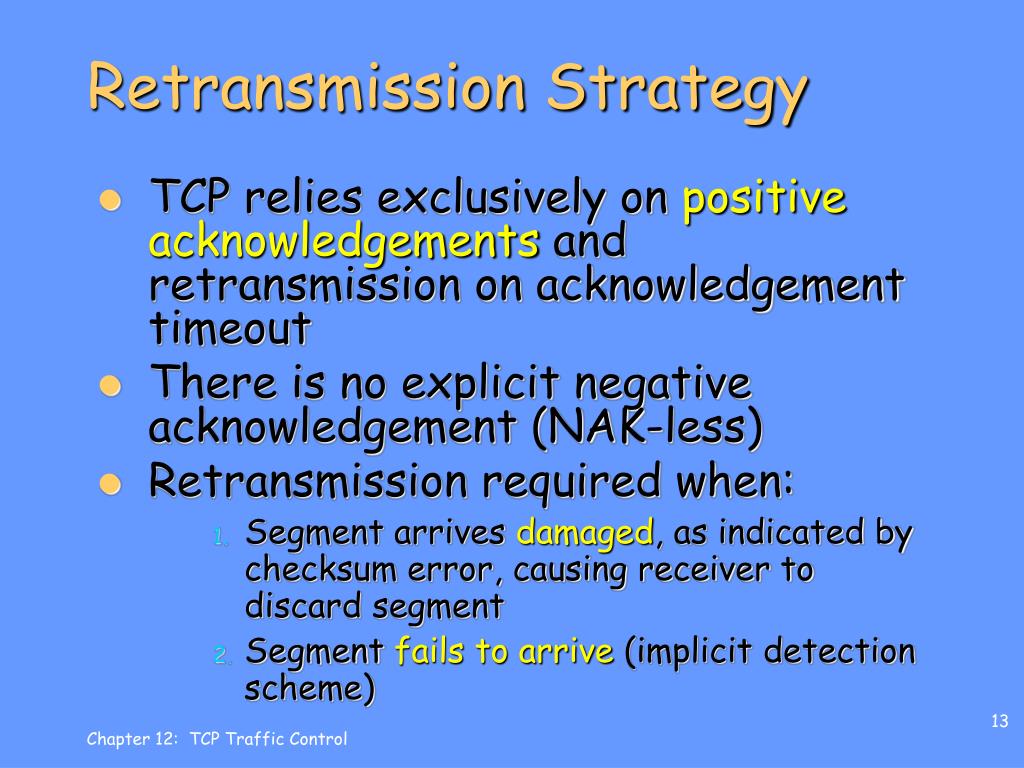 Retransmission Strategy

TCP relies exclusively on positive acknowledgements and retransmission on acknowledgement timeout

There is no explicit negative acknowledgement (NAK-less)

Retransmission required when:

1. Segment arrives damaged, as indicated by checksum error, causing receiver to discard segment

2. Segment fails to arrive (implicit detection scheme)

Chapter 12: TCP Traffic Control

13